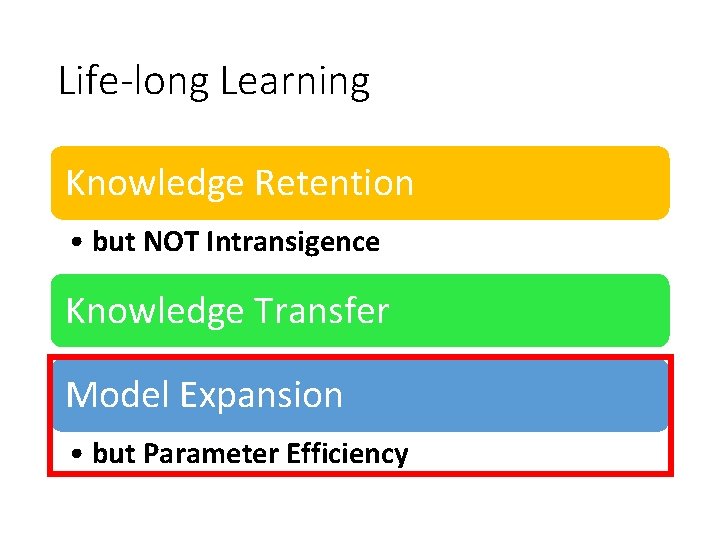 Life-long Learning

Knowledge Retention

• but NOT Intransigence

Knowledge Transfer

Model Expansion

• but Parameter Efficiency